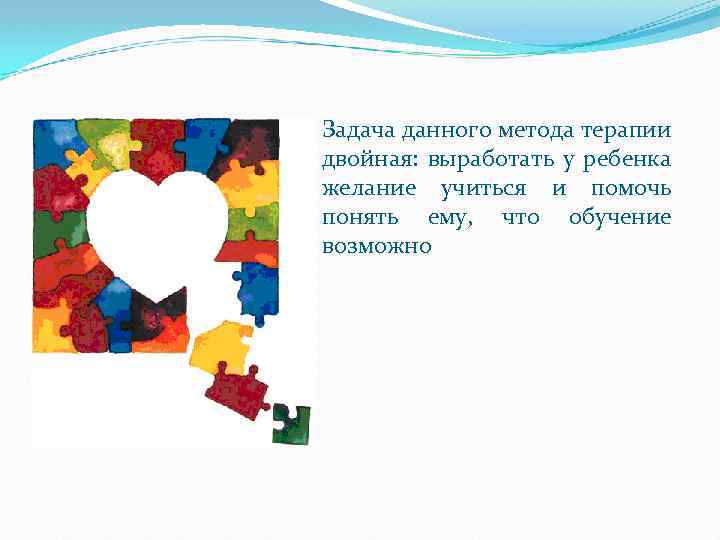 Задача данного метода терапии двойная: выработать у ребенка желание учиться и помочь понять ему, что обучение возможно